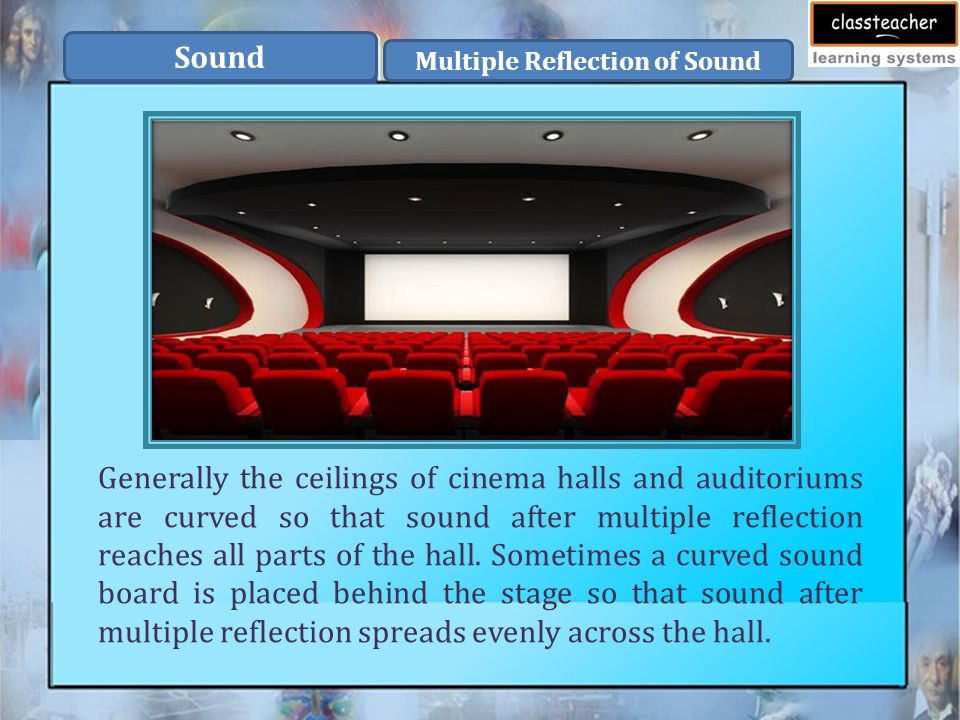 Sound

Multiple Reflection of Sound

classteacher
learning systems

Generally the ceilings of cinema halls and auditoriums are curved so that sound after multiple reflection reaches all parts of the hall. Sometimes a curved sound board is placed behind the stage so that sound after multiple reflection spreads evenly across the hall.